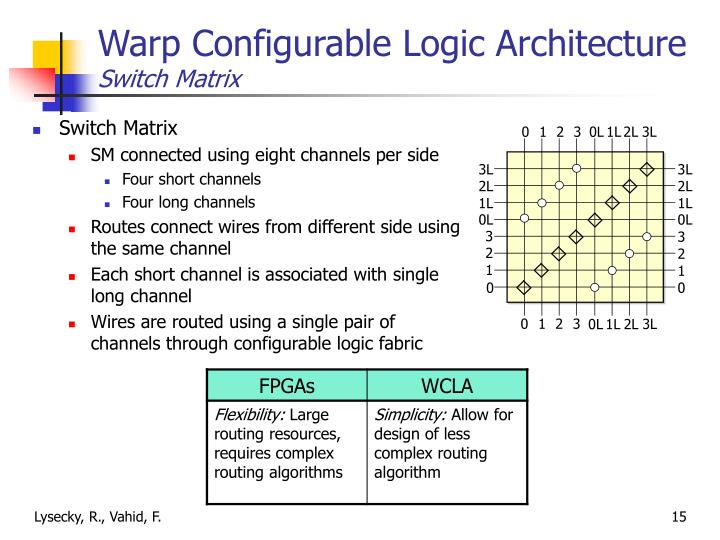 Warp Configurable Logic Architecture
Switch Matrix

Switch Matrix
SM connected using eight channels per side
Four short channels
Four long channels
Routes connect wires from different side using the same channel
Each short channel is associated with single long channel
Wires are routed using a single pair of channels through configurable logic fabric

0 1 2 3 0L 1L 2L 3L
3L 2L 1L 0L 3 2 1 0
3L 2L 1L 0L 3 2 1 0
0 1 2 3 0L 1L 2L 3L

| FPGAs | WCLA |
|---|---|
| Flexibility: Large routing resources, requires complex routing algorithms | Simplicity: Allow for design of less complex routing algorithm |

Lysecky, R., Vahid, F.
15